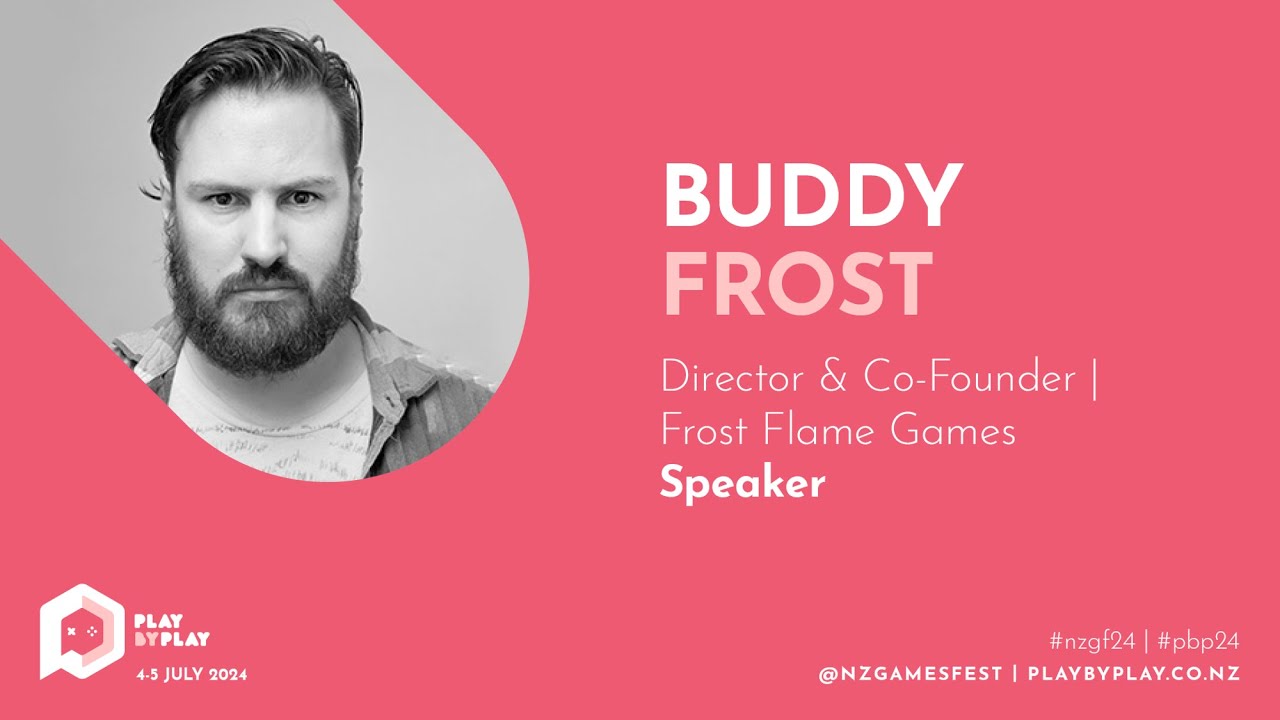 BUDDY
FROST

Director & Co-Founder |
Frost Flame Games
Speaker

PLAY
BY PLAY
4-5 JULY 2024

#nzgf24 | #pbp24
@NZGAMESFEST | PLAYBYPLAY.CO.NZ